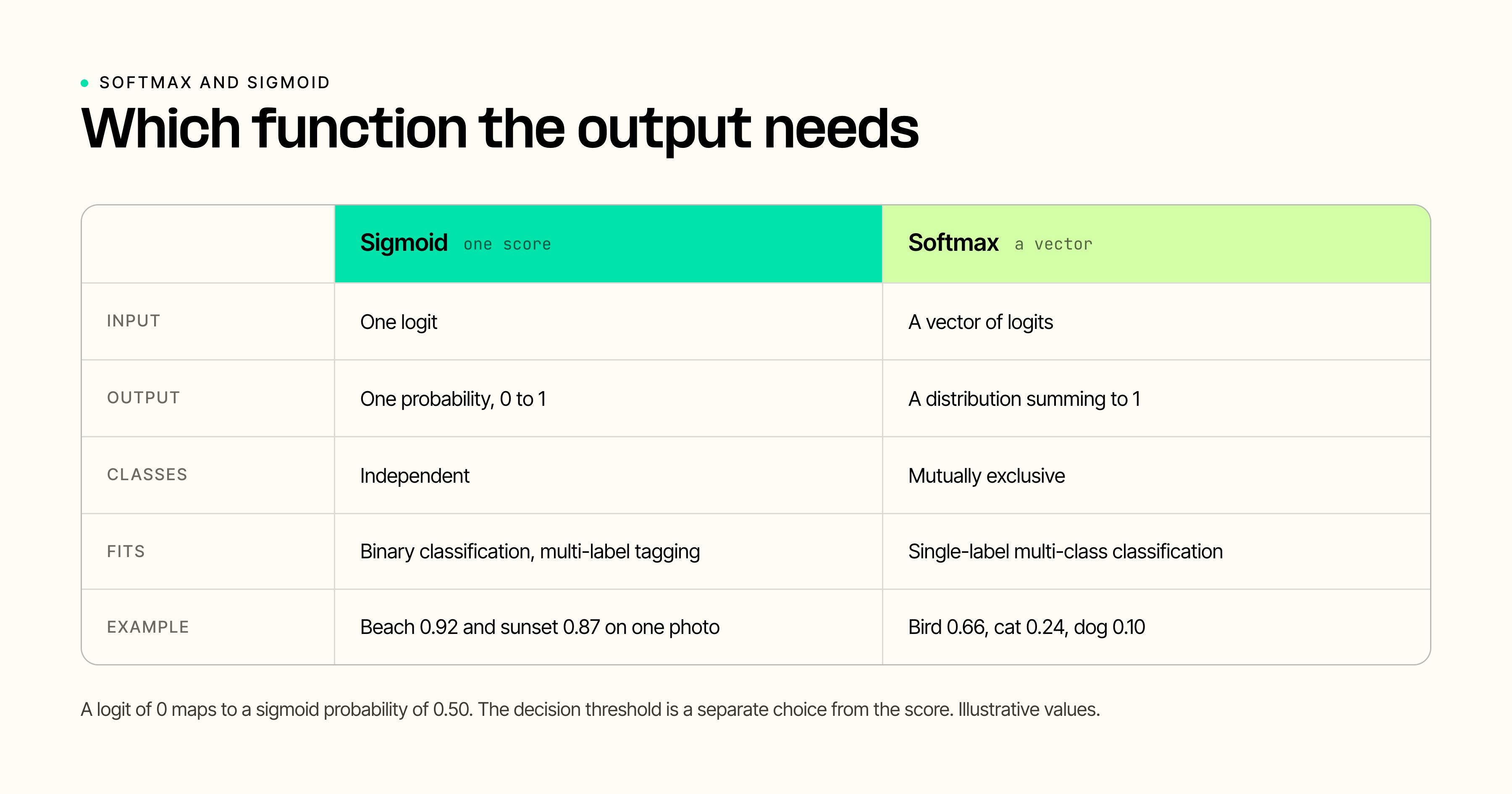 SOFTMAX AND SIGMOID

Which function the output needs

| | Sigmoid one score | Softmax a vector |
|---|---|---|
| INPUT | One logit | A vector of logits |
| OUTPUT | One probability, 0 to 1 | A distribution summing to 1 |
| CLASSES | Independent | Mutually exclusive |
| FITS | Binary classification, multi-label tagging | Single-label multi-class classification |
| EXAMPLE | Beach 0.92 and sunset 0.87 on one photo | Bird 0.66, cat 0.24, dog 0.10 |

A logit of 0 maps to a sigmoid probability of 0.50. The decision threshold is a separate choice from the score. Illustrative values.